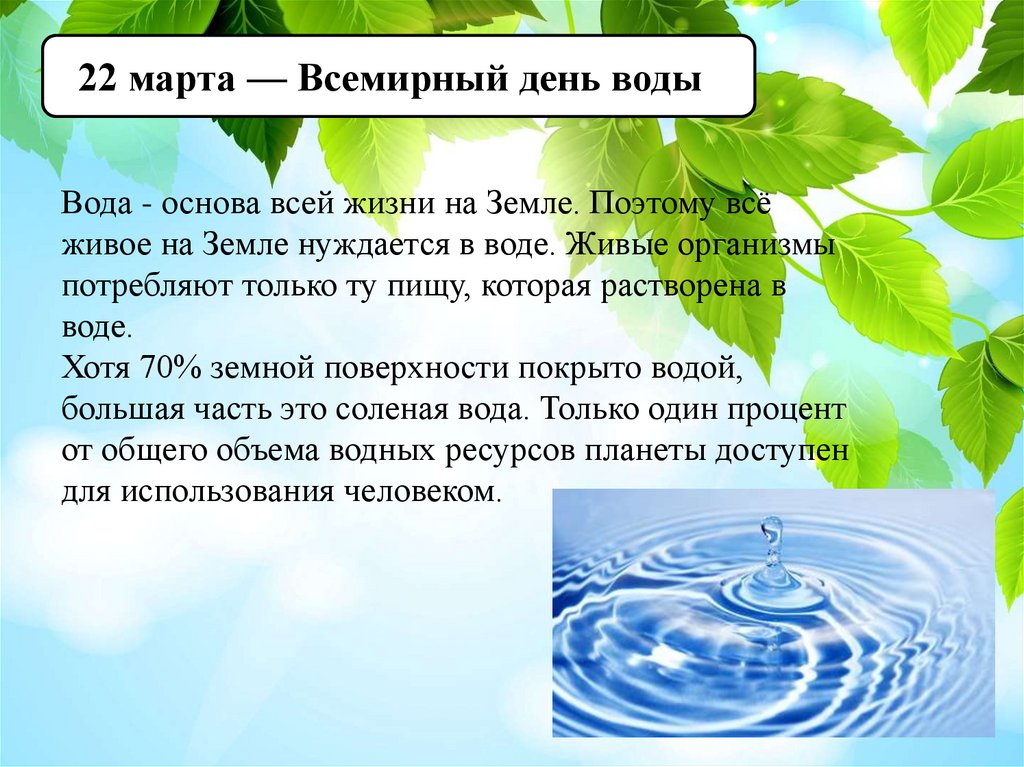 22 марта — Всемирный день воды

Вода - основа всей жизни на Земле. Поэтому всё живое на Земле нуждается в воде. Живые организмы потребляют только ту пищу, которая растворена в воде.
Хотя 70% земной поверхности покрыто водой, большая часть это соленая вода. Только один процент от общего объема водных ресурсов планеты доступен для использования человеком.